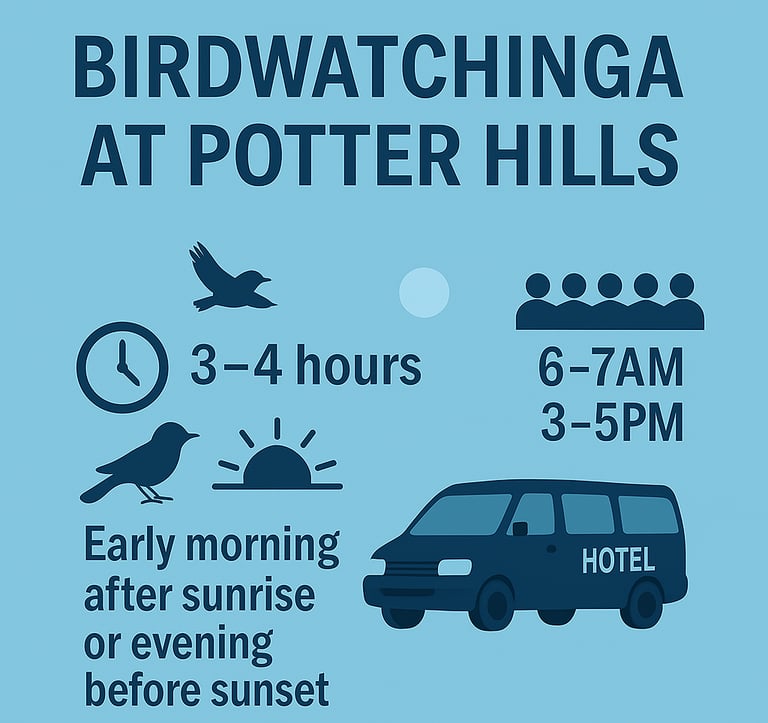 BIRDWATCHINGA AT POTTER HILLS

3–4 hours

6–7AM
3–5PM

Early morning after sunrise or evening before sunset

HOTEL